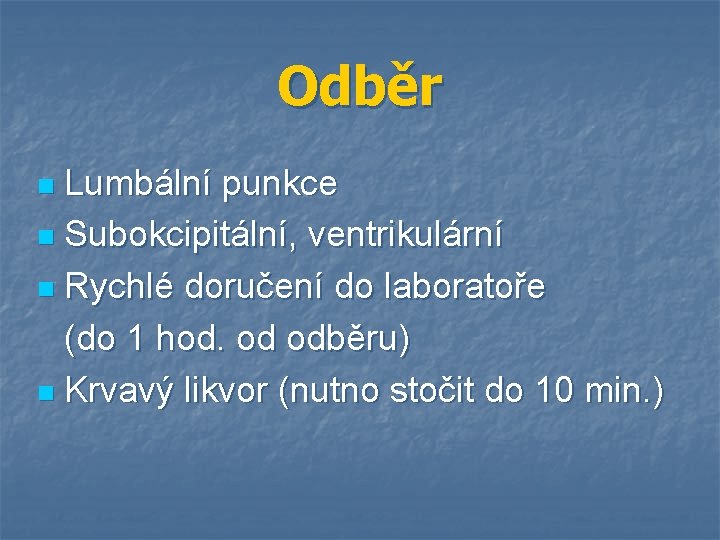 Odběr

• Lumbální punkce
• Subokcipitální, ventrikulární
• Rychlé doručení do laboratoře (do 1 hod. od odběru)
• Krvavý likvor (nutno stočit do 10 min.)